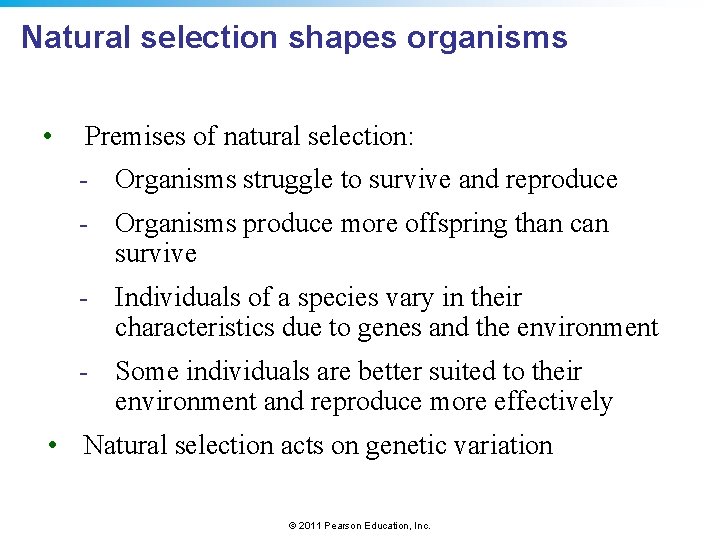 Natural selection shapes organisms

• Premises of natural selection:
- Organisms struggle to survive and reproduce
- Organisms produce more offspring than can survive
- Individuals of a species vary in their characteristics due to genes and the environment
- Some individuals are better suited to their environment and reproduce more effectively
• Natural selection acts on genetic variation

© 2011 Pearson Education, Inc.